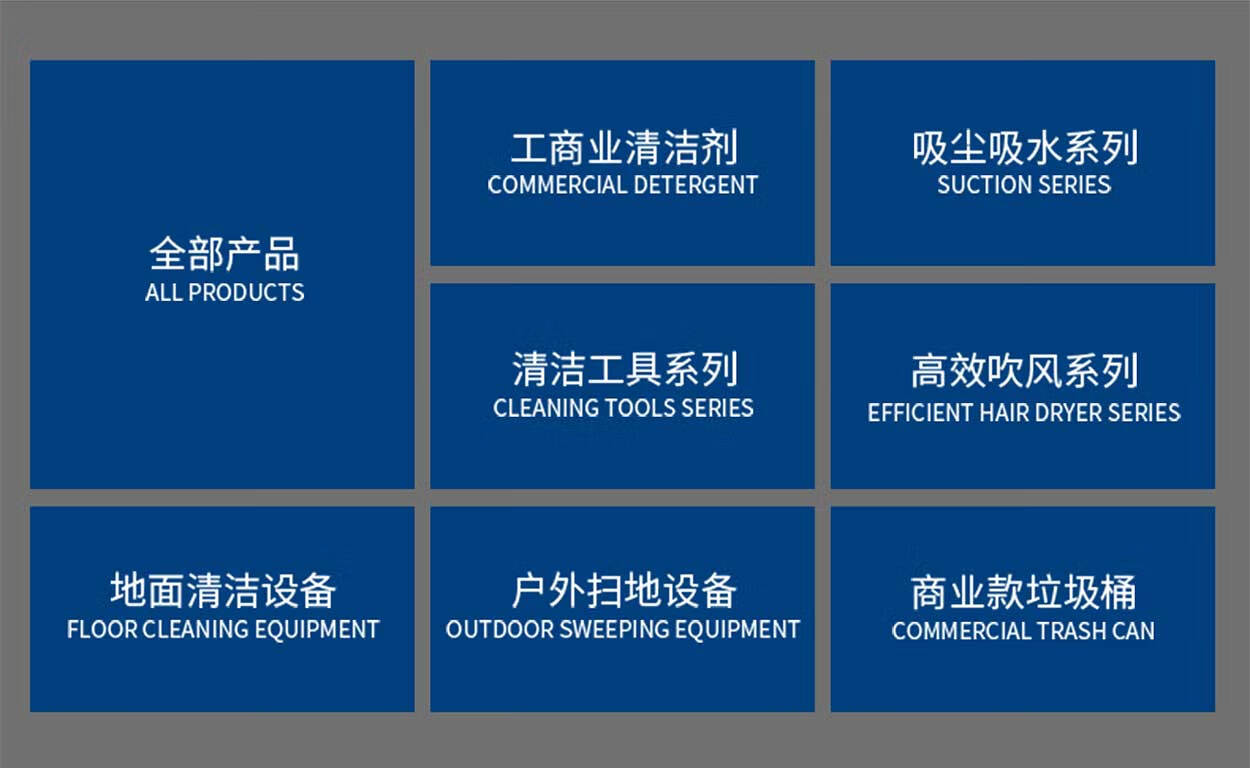 全部产品
ALL PRODUCTS

工商业清洁剂
COMMERCIAL DETERGENT

吸尘吸水系列
SUCTION SERIES

清洁工具系列
CLEANING TOOLS SERIES

高效吹风系列
EFFICIENT HAIR DRYER SERIES

地面清洁设备
FLOOR CLEANING EQUIPMENT

户外扫地设备
OUTDOOR SWEEPING EQUIPMENT

商业款垃圾桶
COMMERCIAL TRASH CAN